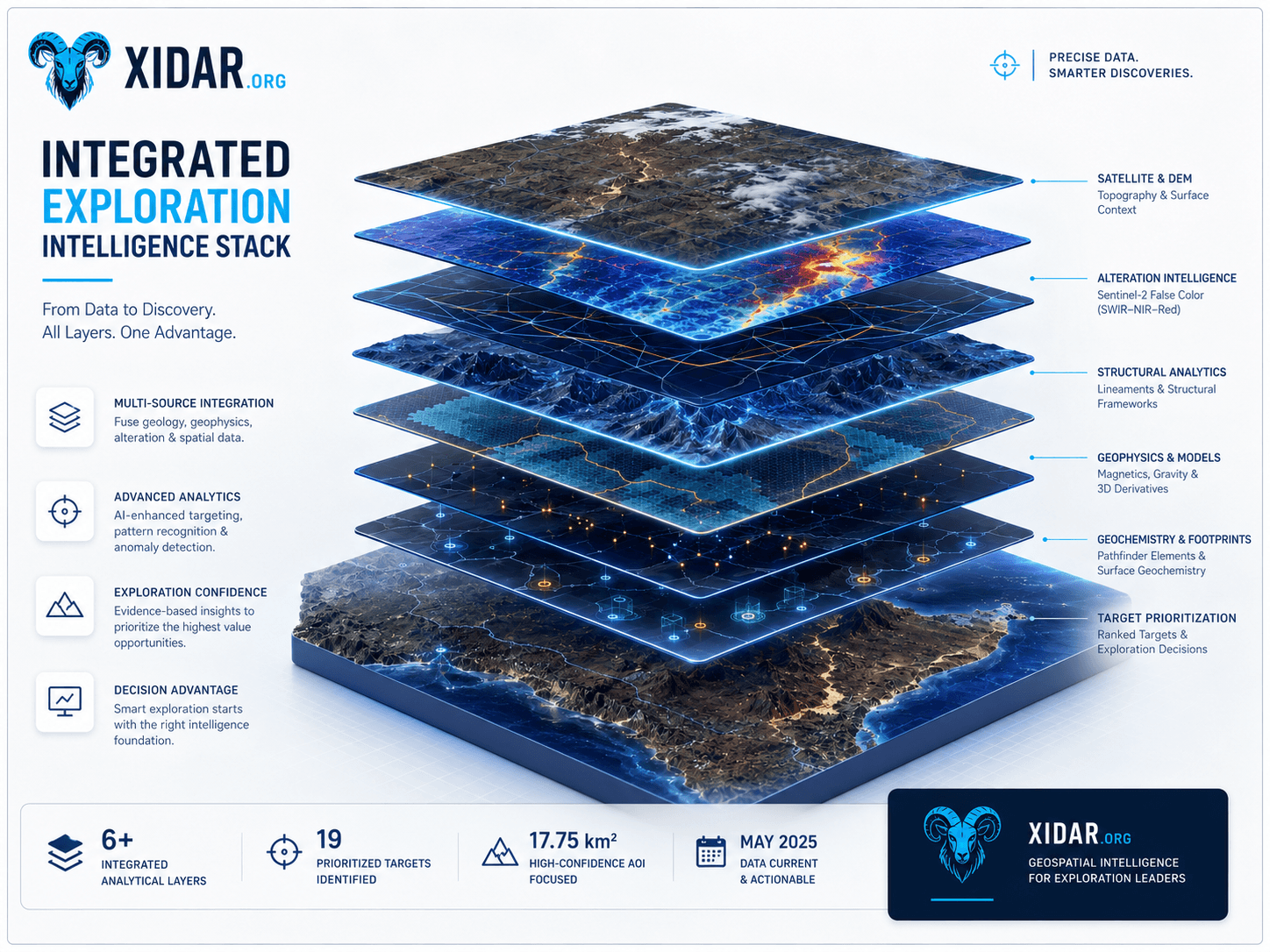 XIDAR.ORG

PRECISE DATA.
SMARTER DISCOVERIES.

INTEGRATED
EXPLORATION
INTELLIGENCE STACK

From Data to Discovery.
All Layers. One Advantage.

MULTI-SOURCE INTEGRATION
Fuse geology, geophysics, alteration & spatial data.

ADVANCED ANALYTICS
AI-enhanced targeting, pattern recognition & anomaly detection.

EXPLORATION CONFIDENCE
Evidence-based insights to prioritize the highest value opportunities.

DECISION ADVANTAGE
Smart exploration starts with the right intelligence foundation.

SATELLITE & DEM
Topography & Surface Context

ALTERATION INTELLIGENCE
Sentinel-2 False Color (SWIR–NIR–Red)

STRUCTURAL ANALYTICS
Lineaments & Structural Frameworks

GEOPHYSICS & MODELS
Magnetics, Gravity & 3D Derivatives

GEOCHEMISTRY & FOOTPRINTS
Pathfinder Elements & Surface Geochemistry

TARGET PRIORITIZATION
Ranked Targets & Exploration Decisions

6+
INTEGRATED ANALYTICAL LAYERS

19
PRIORITIZED TARGETS IDENTIFIED

17.75 km²
HIGH-CONFIDENCE AOI FOCUSED

MAY 2025
DATA CURRENT & ACTIONABLE

XIDAR.ORG
GEOSPATIAL INTELLIGENCE FOR EXPLORATION LEADERS